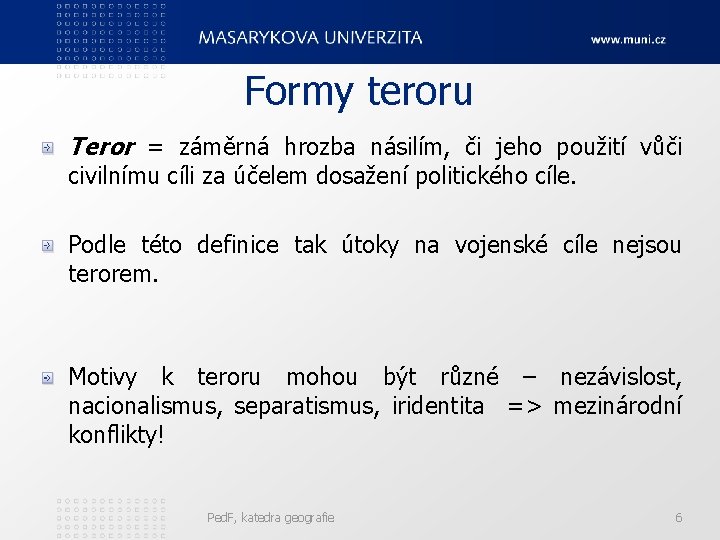 MASARYKOVA UNIVERZITA

www.muni.cz

Formy teroru

Teror = záměrná hrozba násilím, či jeho použití vůči civilnímu cíli za účelem dosažení politického cíle.

Podle této definice tak útoky na vojenské cíle nejsou terorem.

Motivy k teroru mohou být různé – nezávislost, nacionalismus, separatismus, iridentita => mezinárodní konflikty!

PedF, katedra geografie

6